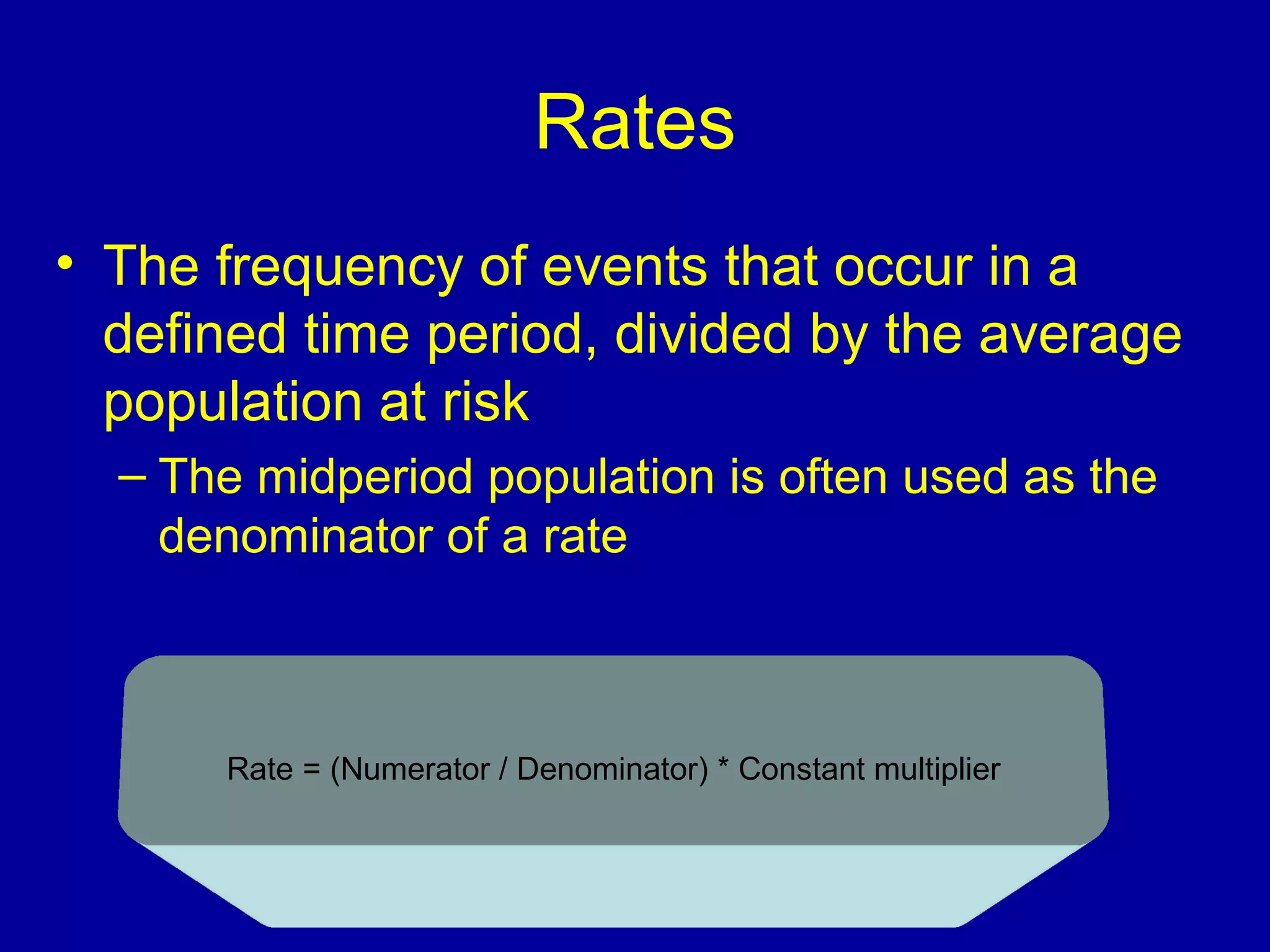 Rates

• The frequency of events that occur in a defined time period, divided by the average population at risk

– The midperiod population is often used as the denominator of a rate

Rate = (Numerator / Denominator) * Constant multiplier